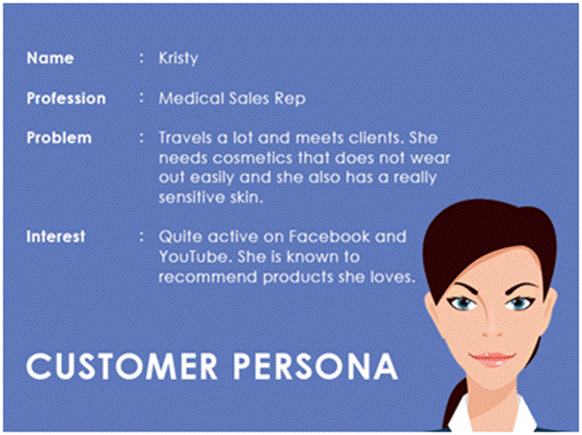 Name : Kristy

Profession : Medical Sales Rep

Problem : Travels a lot and meets clients. She needs cosmetics that does not wear out easily and she also has a really sensitive skin.

Interest : Quite active on Facebook and YouTube. She is known to recommend products she loves.

CUSTOMER PERSONA